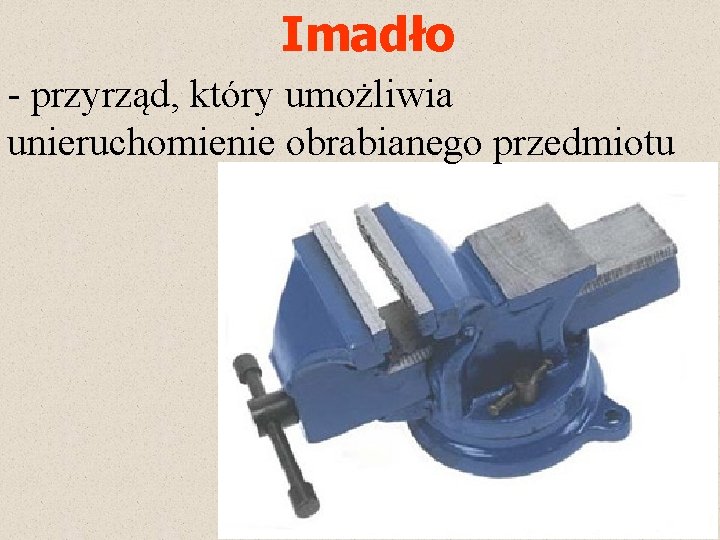 Imadło

- przyrząd, który umożliwia unieruchomienie obrabianego przedmiotu